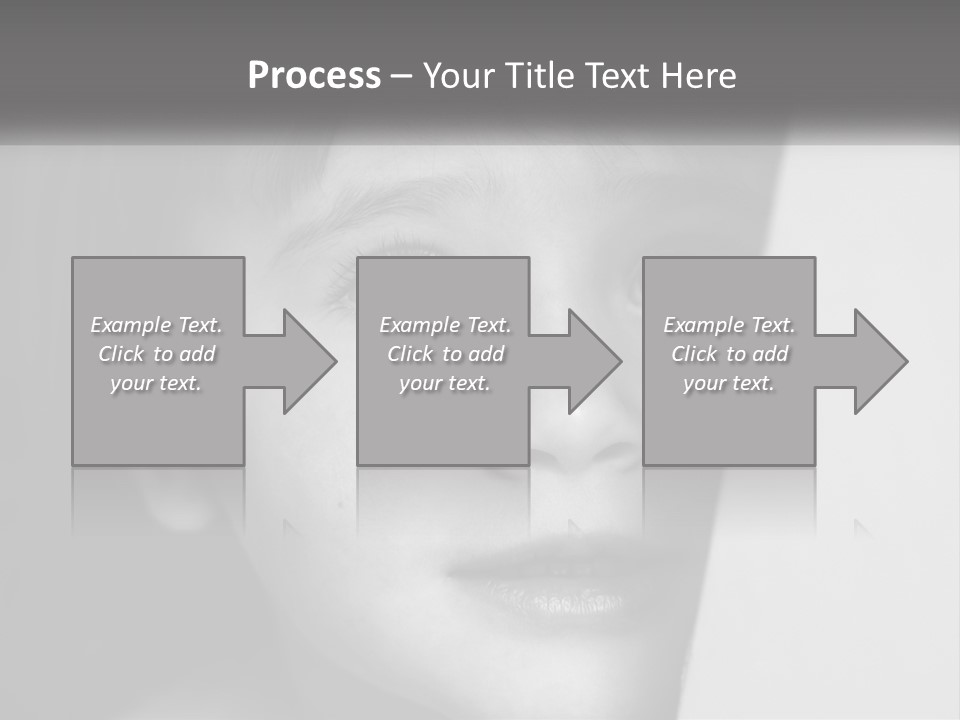 Process – Your Title Text Here

Example Text. Click to add your text.

Example Text. Click to add your text.

Example Text. Click to add your text.